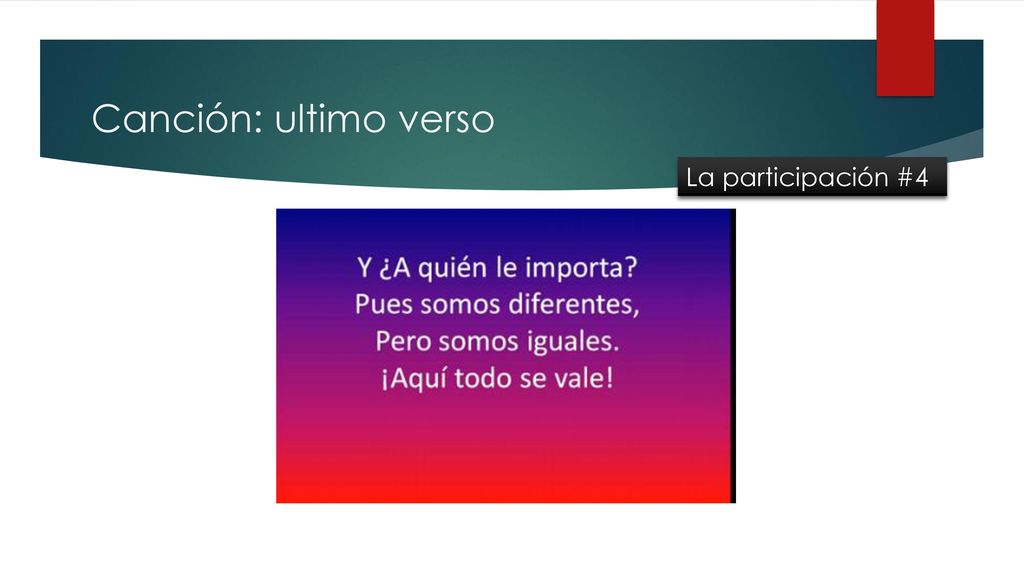 Canción: ultimo verso

La participación #4

Y ¿A quién le importa?
Pues somos diferentes,
Pero somos iguales.
¡Aquí todo se vale!